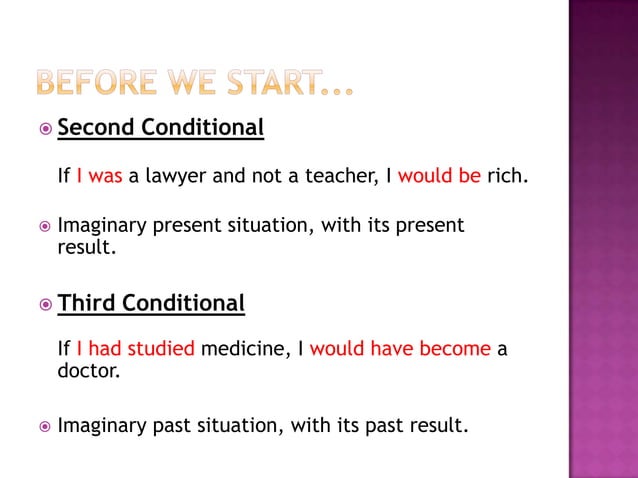 BEFORE WE START...

Second Conditional

If I was a lawyer and not a teacher, I would be rich.

Imaginary present situation, with its present result.

Third Conditional

If I had studied medicine, I would have become a doctor.

Imaginary past situation, with its past result.